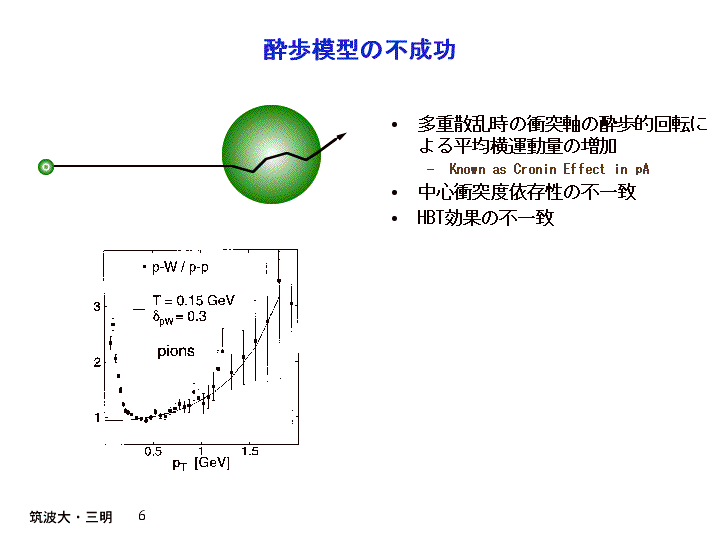 酔歩模型の不成功

• 多重散乱時の衝突軸の酔歩的回転による平均横運動量の増加
 – Known as Cronin Effect in pA
• 中心衝突度依存性の不一致
• HBT効果の不一致

▪ p-W / p-p
— T = 0.15 GeV
$\delta_{pW} = 0.3$
pions
3
2
1
0.5
1
1.5
$p_T$ [GeV]

筑波大・三明 6